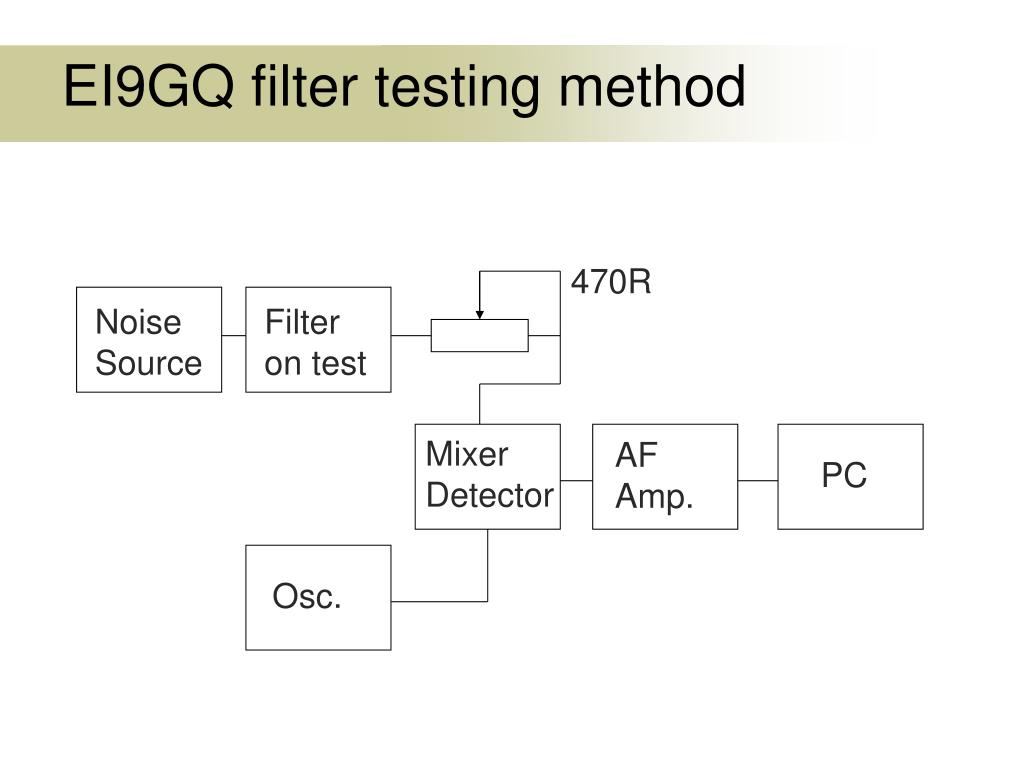 EI9GQ filter testing method

470R

Noise Source

Filter on test

Mixer Detector

AF Amp.

PC

Osc.